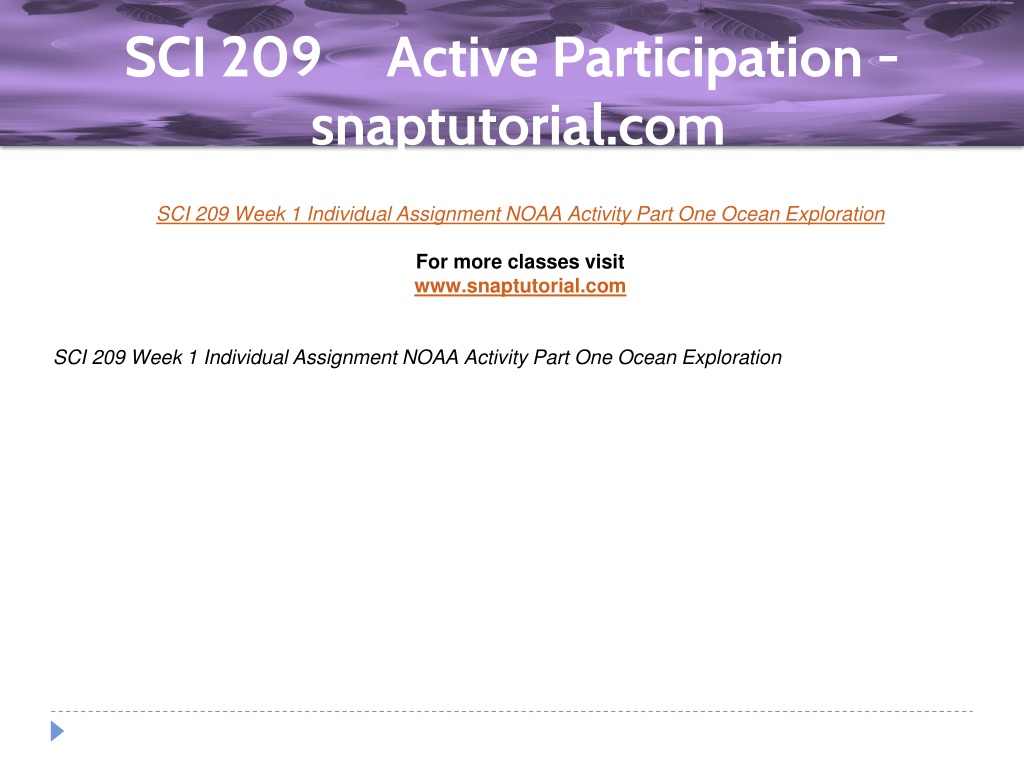 SCI 209 Active Participation - snaptutorial.com

SCI 209 Week 1 Individual Assignment NOAA Activity Part One Ocean Exploration

For more classes visit
www.snaptutorial.com

SCI 209 Week 1 Individual Assignment NOAA Activity Part One Ocean Exploration